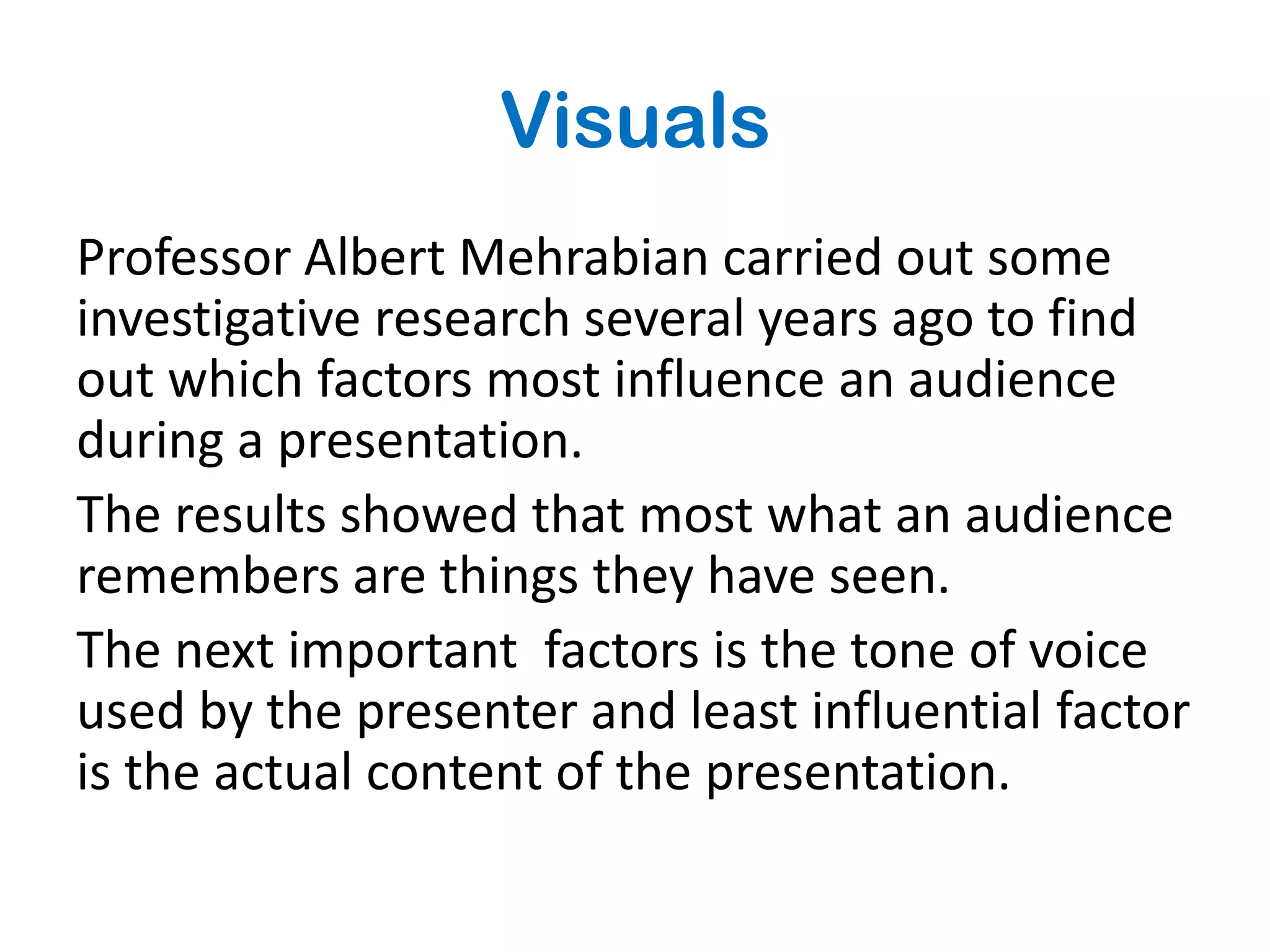 Visuals

Professor Albert Mehrabian carried out some investigative research several years ago to find out which factors most influence an audience during a presentation.

The results showed that most what an audience remembers are things they have seen.

The next important  factors is the tone of voice used by the presenter and least influential factor is the actual content of the presentation.